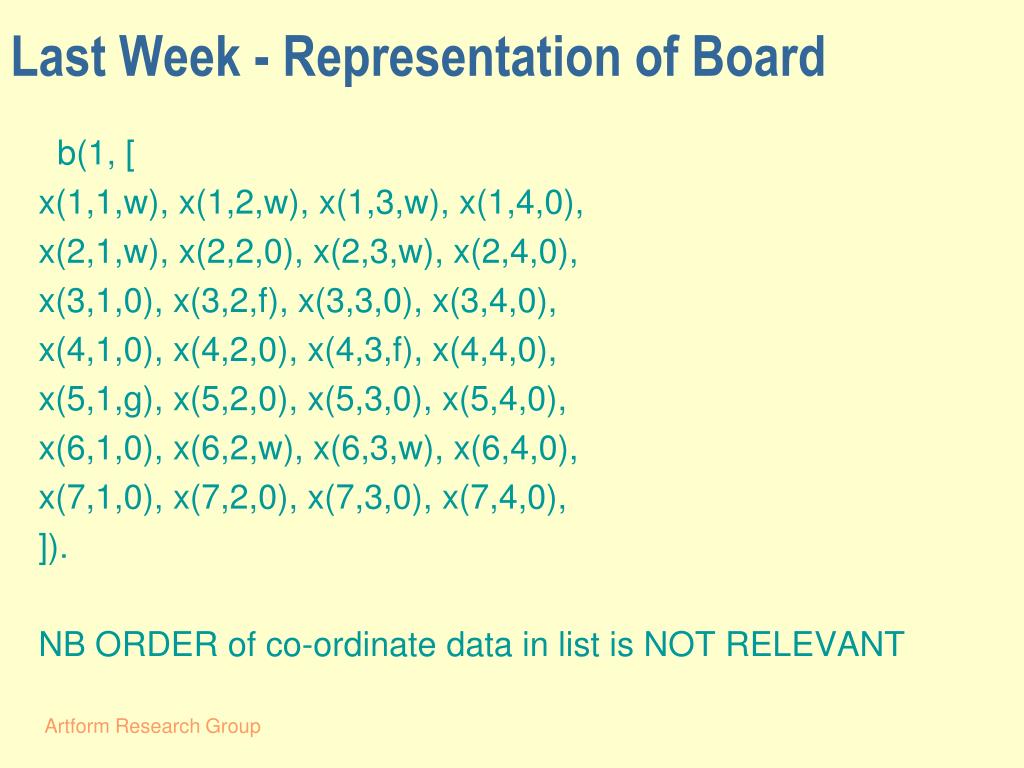 Last Week - Representation of Board

b(1, [
x(1,1,w), x(1,2,w), x(1,3,w), x(1,4,0),
x(2,1,w), x(2,2,0), x(2,3,w), x(2,4,0),
x(3,1,0), x(3,2,f), x(3,3,0), x(3,4,0),
x(4,1,0), x(4,2,0), x(4,3,f), x(4,4,0),
x(5,1,g), x(5,2,0), x(5,3,0), x(5,4,0),
x(6,1,0), x(6,2,w), x(6,3,w), x(6,4,0),
x(7,1,0), x(7,2,0), x(7,3,0), x(7,4,0),
]).

NB ORDER of co-ordinate data in list is NOT RELEVANT

Artform Research Group